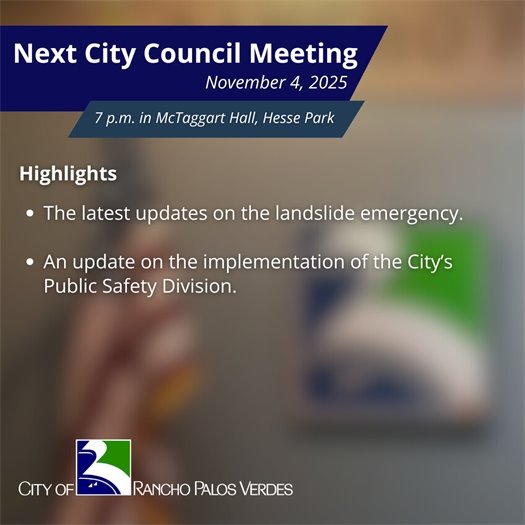 Next City Council Meeting
November 4, 2025
7 p.m. in McTaggart Hall, Hesse Park

Highlights

• The latest updates on the landslide emergency.

• An update on the implementation of the City's Public Safety Division.

CITY OF RANCHO PALOS VERDES